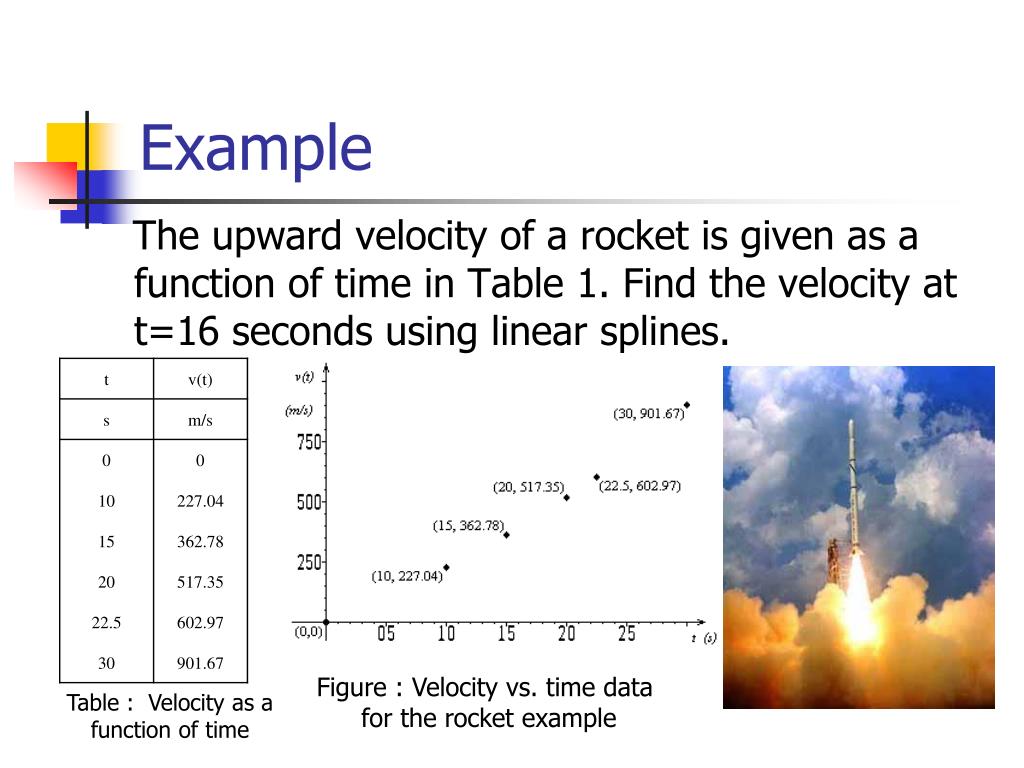 Example

The upward velocity of a rocket is given as a function of time in Table 1. Find the velocity at t=16 seconds using linear splines.

| t | v(t) |
|---|---|
| s | m/s |
| 0 | 0 |
| 10 | 227.04 |
| 15 | 362.78 |
| 20 | 517.35 |
| 22.5 | 602.97 |
| 30 | 901.67 |

Table : Velocity as a function of time

v(t)
(m/s)
750
500
250
(0,0)
05
10
15
20
25
t (s)
(10, 227.04)
(15, 362.78)
(20, 517.35)
(22.5, 602.97)
(30, 901.67)

Figure : Velocity vs. time data for the rocket example